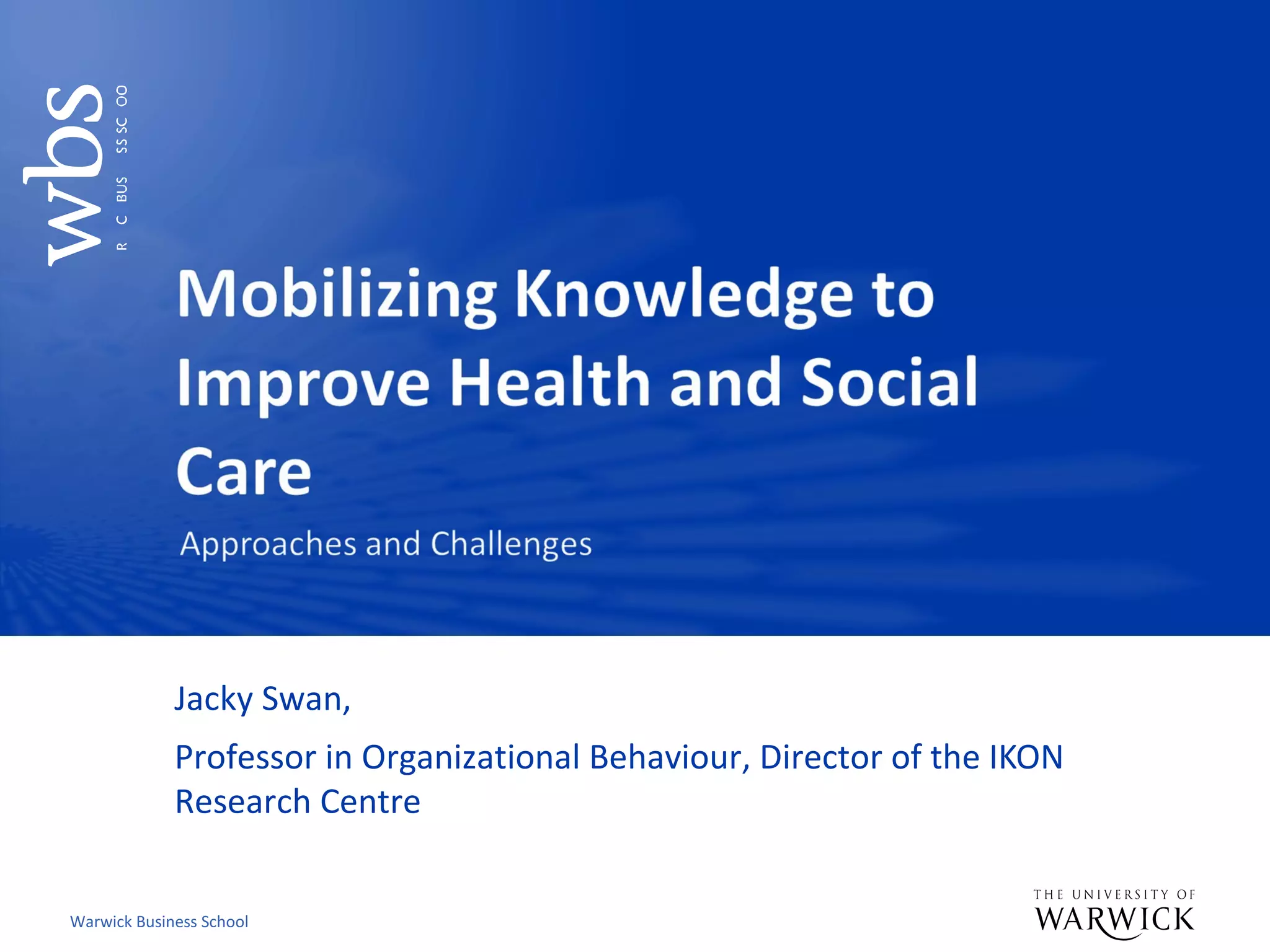 wbs

R C BUS SS SC OO

Mobilizing Knowledge to Improve Health and Social Care

Approaches and Challenges

Jacky Swan,

Professor in Organizational Behaviour, Director of the IKON Research Centre

Warwick Business School

THE UNIVERSITY OF WARWICK